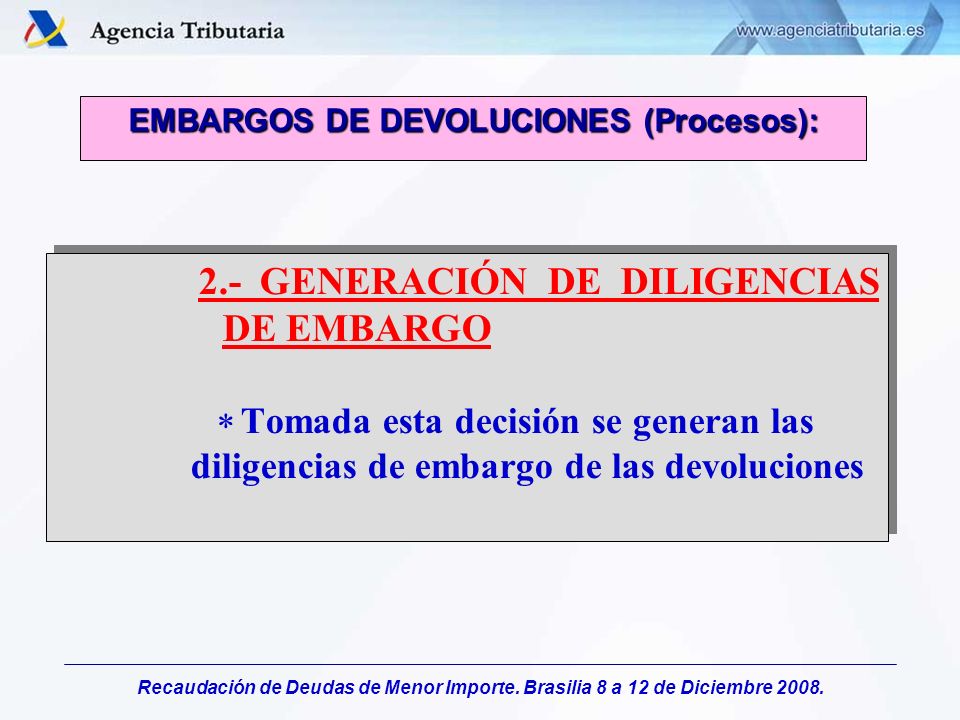 Agencia Tributaria

www.agenciatributaria.es

EMBARGOS DE DEVOLUCIONES (Procesos):

2.- GENERACIÓN DE DILIGENCIAS DE EMBARGO

* Tomada esta decisión se generan las diligencias de embargo de las devoluciones

Recaudación de Deudas de Menor Importe. Brasilia 8 a 12 de Diciembre 2008.